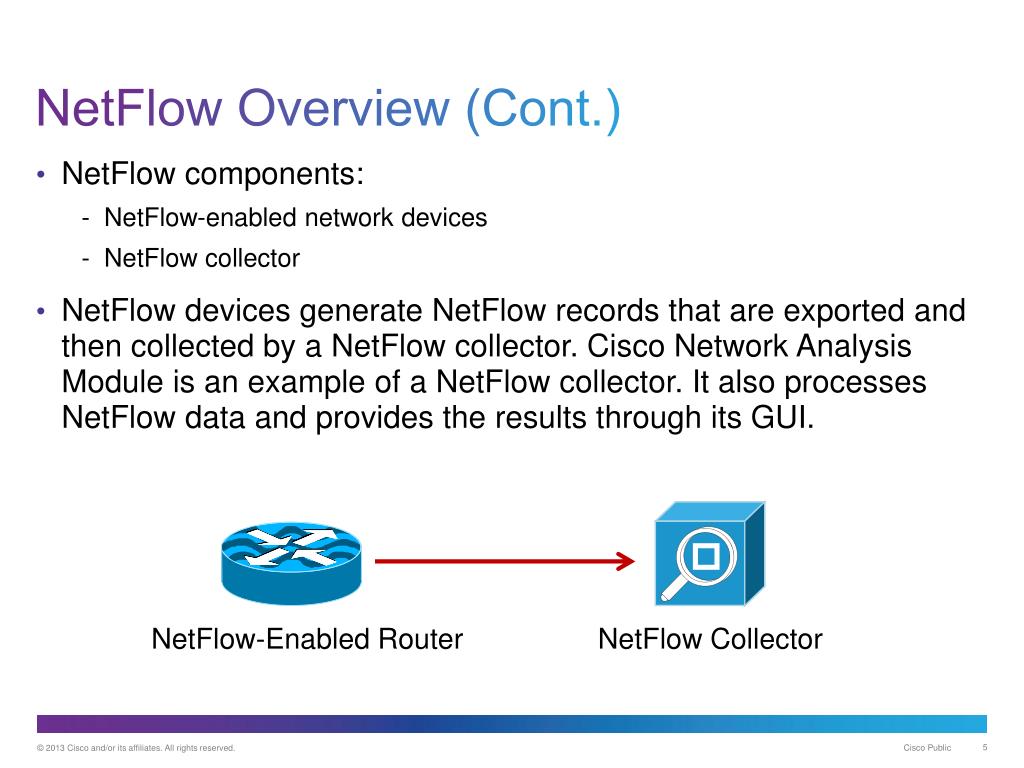 NetFlow Overview (Cont.)

• NetFlow components:

- NetFlow-enabled network devices

- NetFlow collector

• NetFlow devices generate NetFlow records that are exported and then collected by a NetFlow collector. Cisco Network Analysis Module is an example of a NetFlow collector. It also processes NetFlow data and provides the results through its GUI.

NetFlow-Enabled Router

NetFlow Collector

© 2013 Cisco and/or its affiliates. All rights reserved.

Cisco Public

5